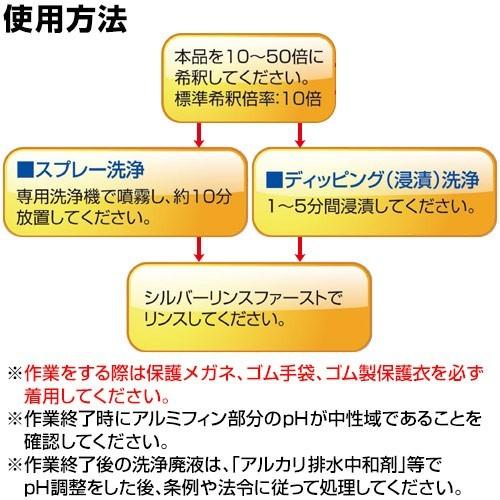 使用方法

本品を10～50倍に希釈してください。
標準希釈倍率:10倍

■スプレー洗浄
専用洗浄機で噴霧し、約10分放置してください。

■ディッピング(浸漬)洗浄
1～5分間浸漬してください。

シルバーリンスファーストでリンスしてください。

※作業をする際は保護メガネ、ゴム手袋、ゴム製保護衣を必ず着用してください。
※作業終了時にアルミフィン部分のpHが中性域であることを確認してください。
※作業終了後の洗浄廃液は、「アルカリ排水中和剤」等でpH調整をした後、条例や法令に従って処理してください。